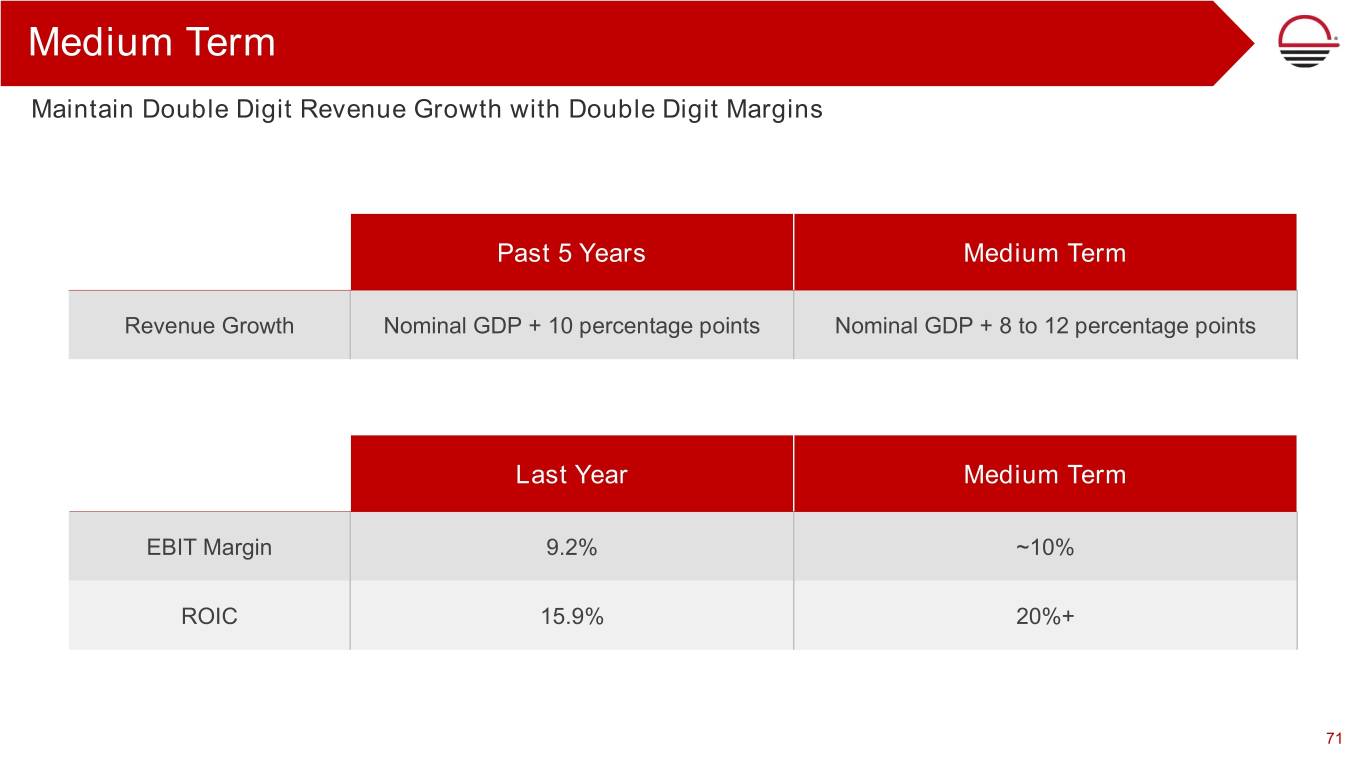 Medium Term

Maintain Double Digit Revenue Growth with Double Digit Margins

| | Past 5 Years | Medium Term |
|---|---|---|
| Revenue Growth | Nominal GDP + 10 percentage points | Nominal GDP + 8 to 12 percentage points |

| | Last Year | Medium Term |
|---|---|---|
| EBIT Margin | 9.2% | ~10% |
| ROIC | 15.9% | 20%+ |

71